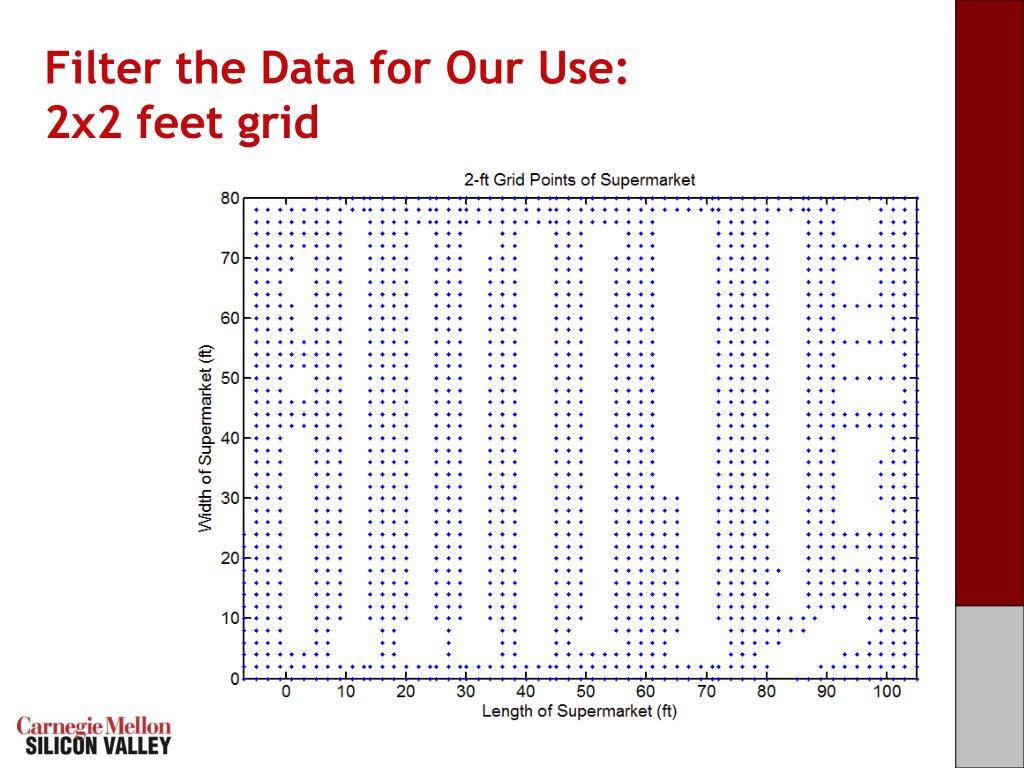 Filter the Data for Our Use:
2x2 feet grid

2-ft Grid Points of Supermarket

Width of Supermarket (ft)

80
70
60
50
40
30
20
10
0

0 10 20 30 40 50 60 70 80 90 100

Length of Supermarket (ft)

Carnegie Mellon
SILICON VALLEY